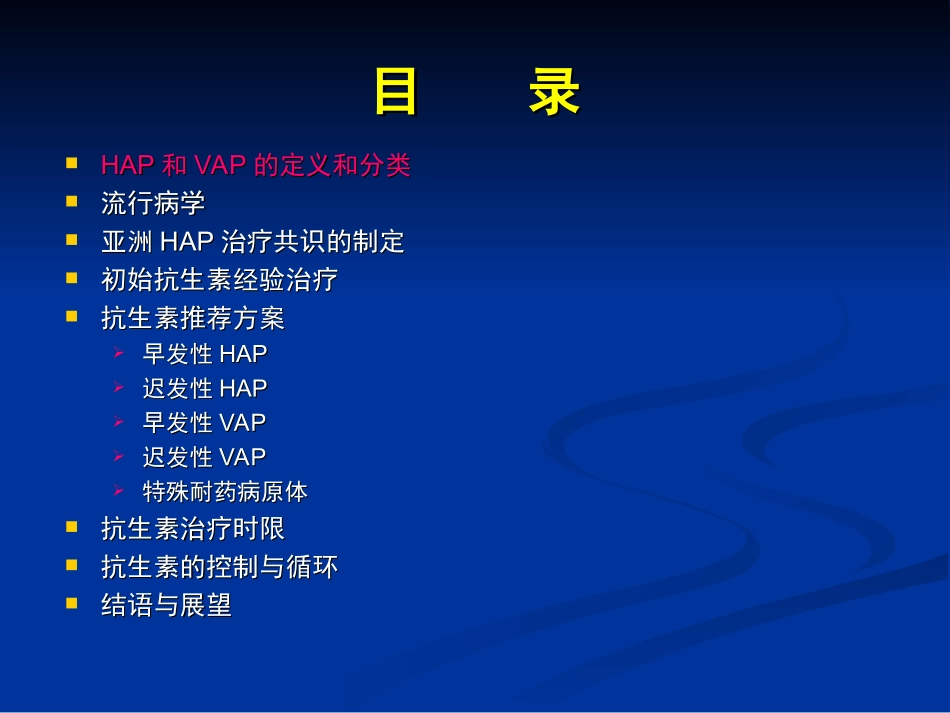 目　　录

- HAP 和 VAP 的定义和分类
- 流行病学
- 亚洲 HAP 治疗共识的制定
- 初始抗生素经验治疗
- 抗生素推荐方案
  - 早发性 HAP
  - 迟发性 HAP
  - 早发性 VAP
  - 迟发性 VAP
  - 特殊耐药病原体
- 抗生素治疗时限
- 抗生素的控制与循环
- 结语与展望